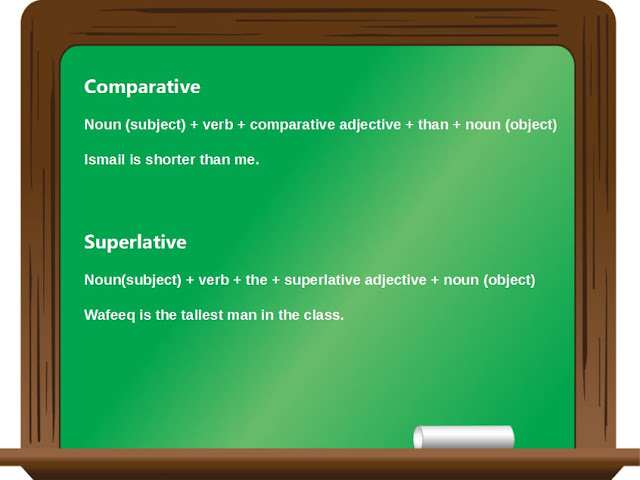 Comparative

Noun (subject) + verb + comparative adjective + than + noun (object)

Ismail is shorter than me.

Superlative

Noun(subject) + verb + the + superlative adjective + noun (object)

Wafeeq is the tallest man in the class.